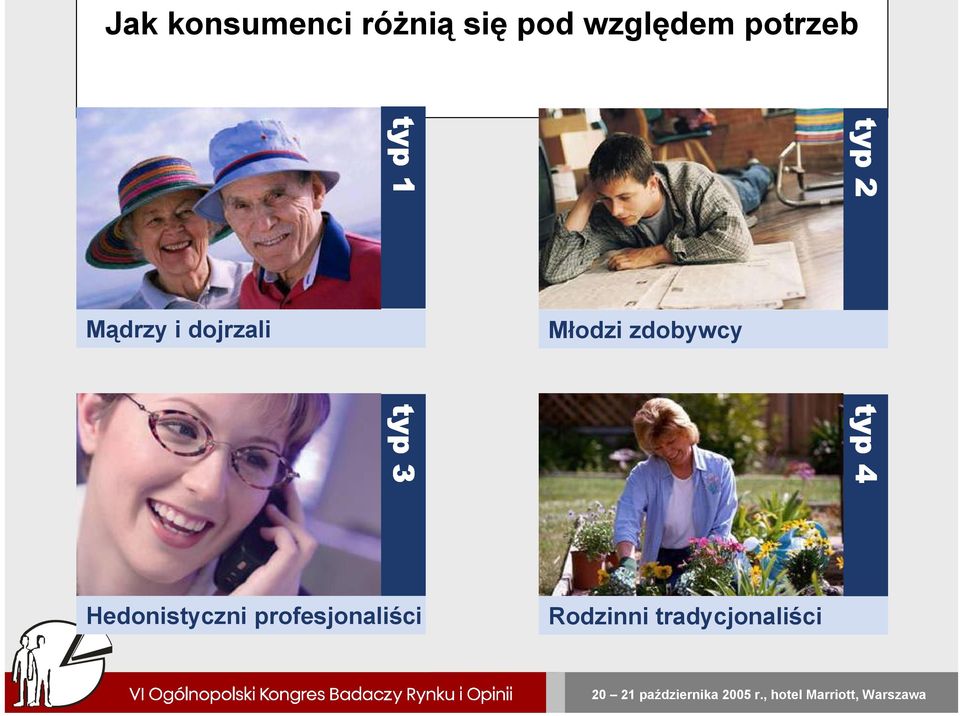 Jak konsumenci różnią się pod względem potrzeb

typ 1

Mądrzy i dojrzali

typ 2

Młodzi zdobywcy

typ 3

Hedonistyczni profesjonaliści

typ 4

Rodzinni tradycjonaliści

VI Ogólnopolski Kongres Badaczy Rynku i Opinii

20 – 21 października 2005 r., hotel Marriott, Warszawa